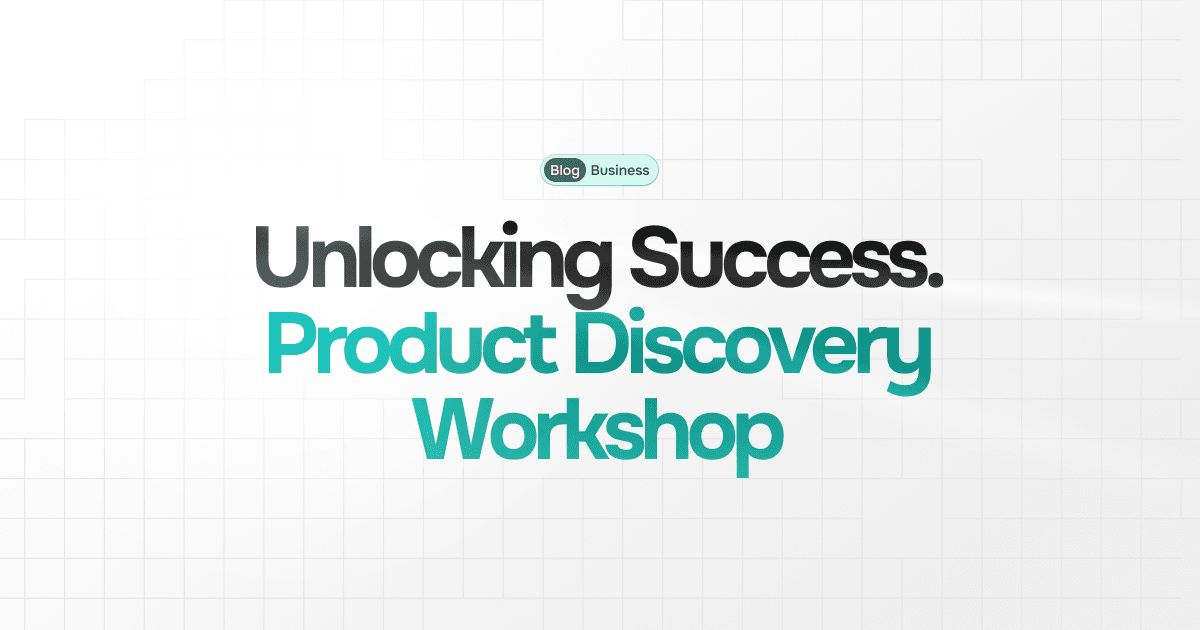 Blog Business

Unlocking Success. Product Discovery Workshop